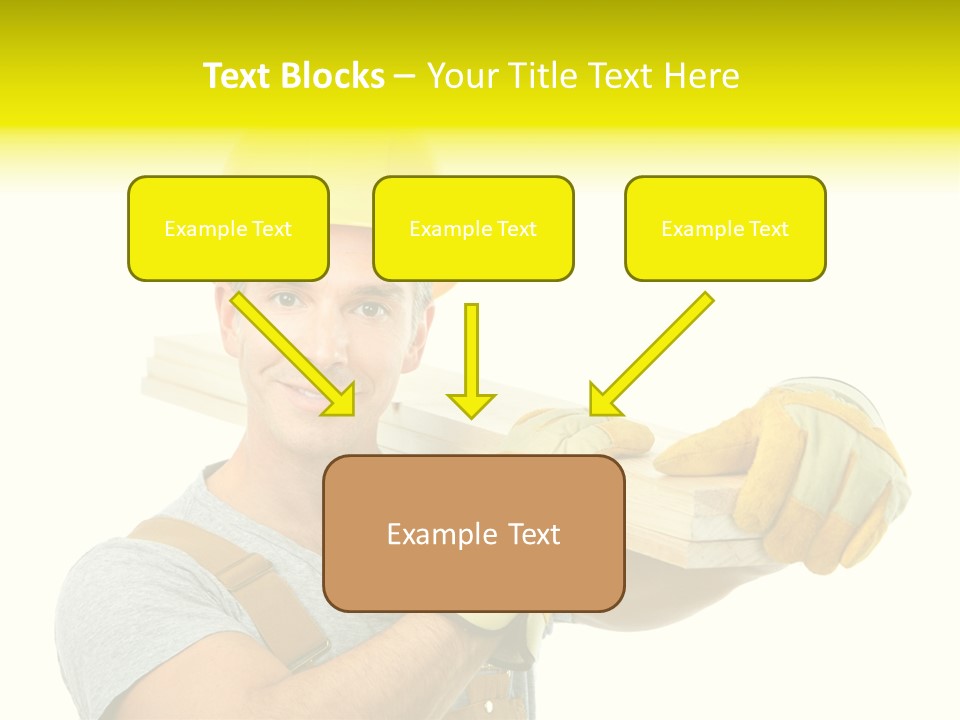 Text Blocks – Your Title Text Here

Example Text

Example Text

Example Text

Example Text